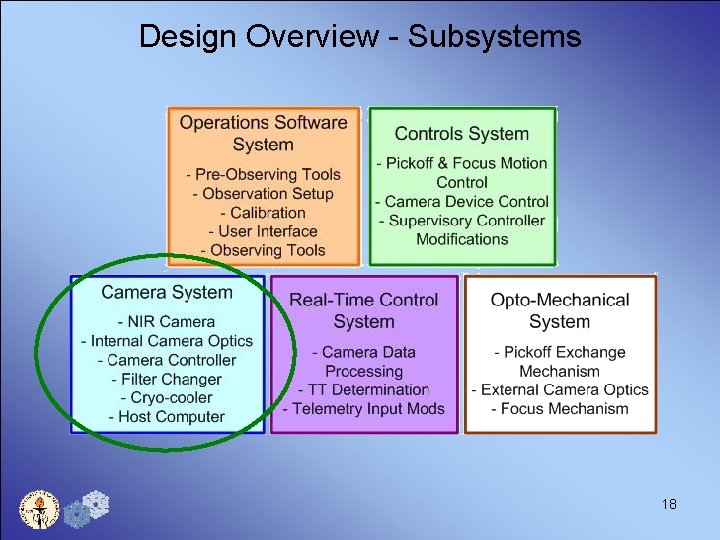 Design Overview - Subsystems

Operations Software System

- Pre-Observing Tools
- Observation Setup
- Calibration
- User Interface
- Observing Tools

Controls System

- Pickoff & Focus Motion Control
- Camera Device Control
- Supervisory Controller Modifications

Camera System

- NIR Camera
- Internal Camera Optics
- Camera Controller
- Filter Changer
- Cryo-cooler
- Host Computer

Real-Time Control System

- Camera Data Processing
- TT Determination
- Telemetry Input Mods

Opto-Mechanical System

- Pickoff Exchange Mechanism
- External Camera Optics
- Focus Mechanism

18